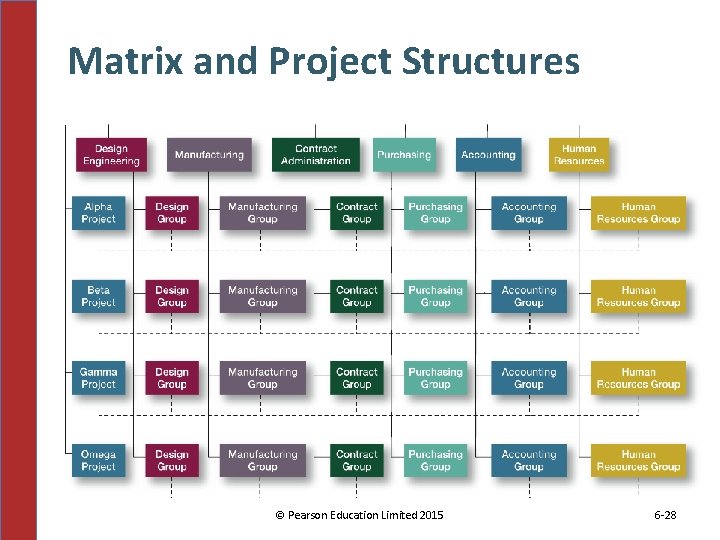 Matrix and Project Structures

Design Engineering
Manufacturing
Contract Administration
Purchasing
Accounting
Human Resources

Alpha Project
Design Group
Manufacturing Group
Contract Group
Purchasing Group
Accounting Group
Human Resources Group

Beta Project
Design Group
Manufacturing Group
Contract Group
Purchasing Group
Accounting Group
Human Resources Group

Gamma Project
Design Group
Manufacturing Group
Contract Group
Purchasing Group
Accounting Group
Human Resources Group

Omega Project
Design Group
Manufacturing Group
Contract Group
Purchasing Group
Accounting Group
Human Resources Group

© Pearson Education Limited 2015

6-28